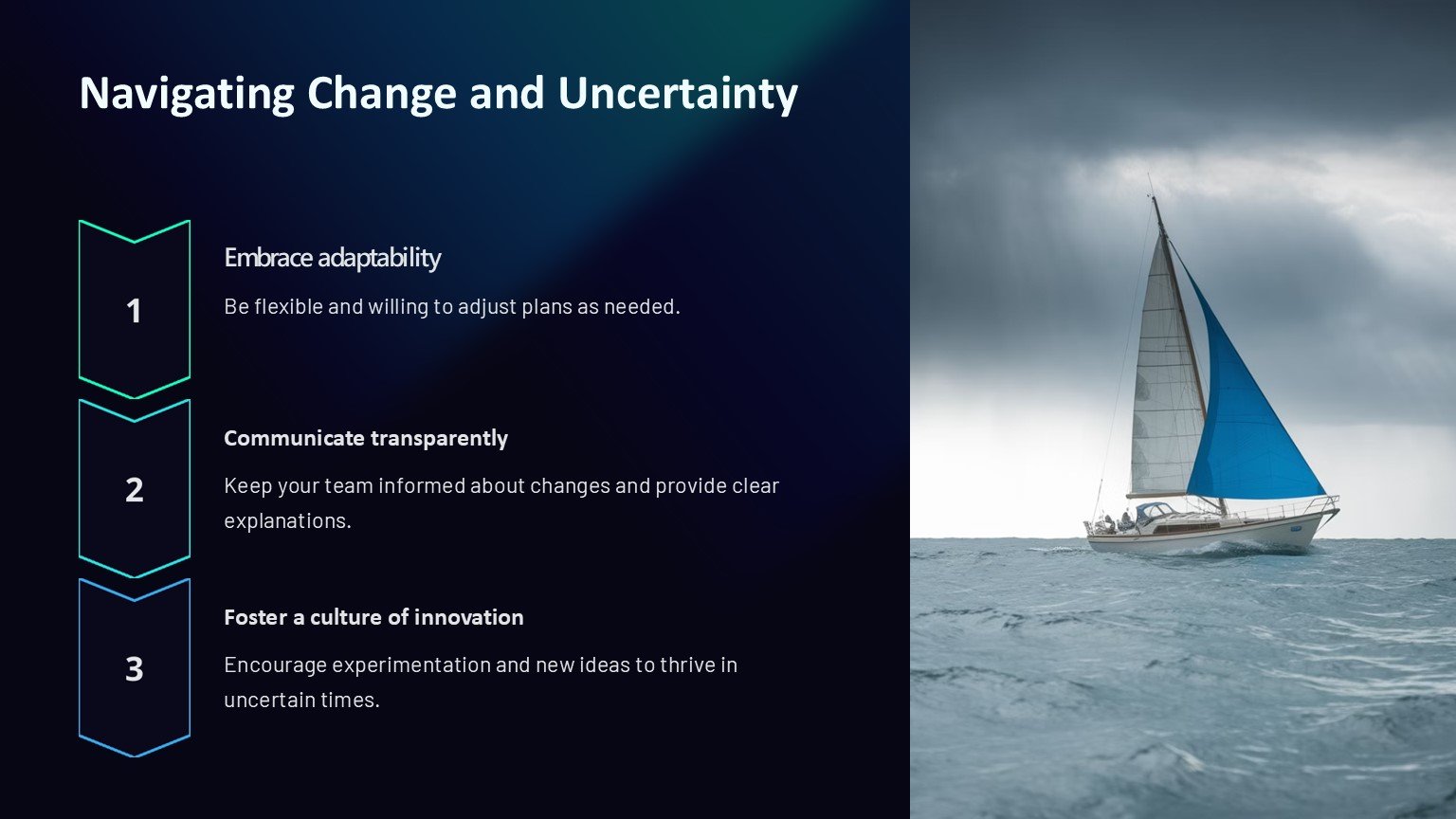 Navigating Change and Uncertainty

1

Embrace adaptability

Be flexible and willing to adjust plans as needed.

2

Communicate transparently

Keep your team informed about changes and provide clear explanations.

3

Foster a culture of innovation

Encourage experimentation and new ideas to thrive in uncertain times.